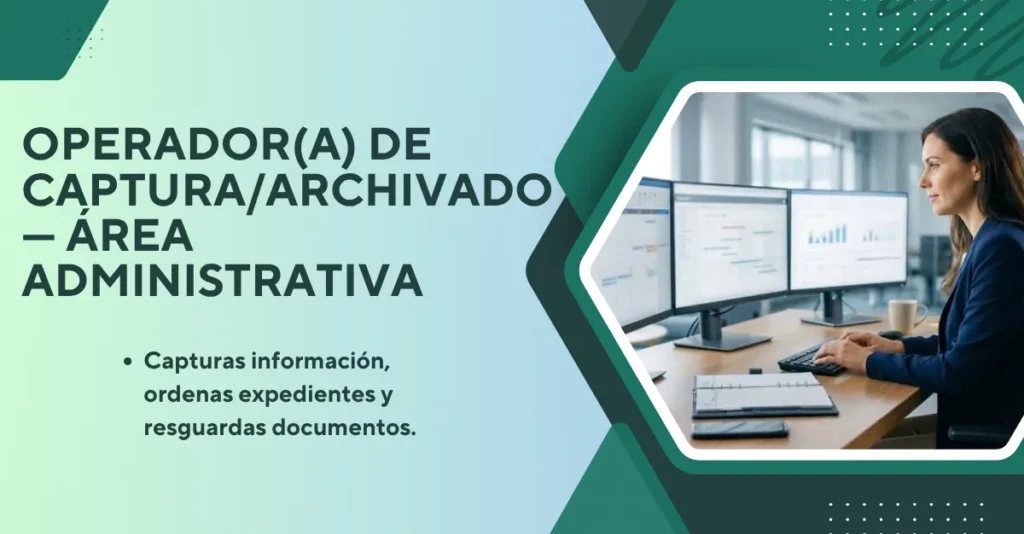 OPERADOR(A) DE CAPTURA/ARCHIVADO — ÁREA ADMINISTRATIVA

• Capturas información, ordenas expedientes y resguardas documentos.